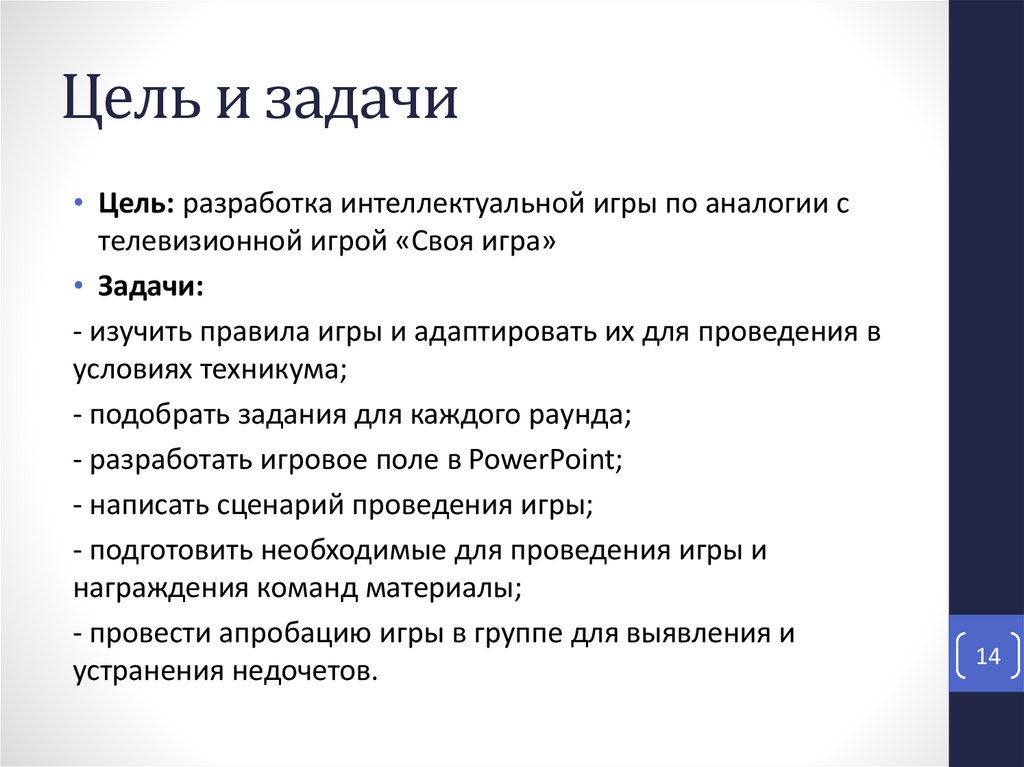 Цель и задачи

• Цель: разработка интеллектуальной игры по аналогии с телевизионной игрой «Своя игра»

• Задачи:

- изучить правила игры и адаптировать их для проведения в условиях техникума;

- подобрать задания для каждого раунда;

- разработать игровое поле в PowerPoint;

- написать сценарий проведения игры;

- подготовить необходимые для проведения игры и награждения команд материалы;

- провести апробацию игры в группе для выявления и устранения недочетов.

14